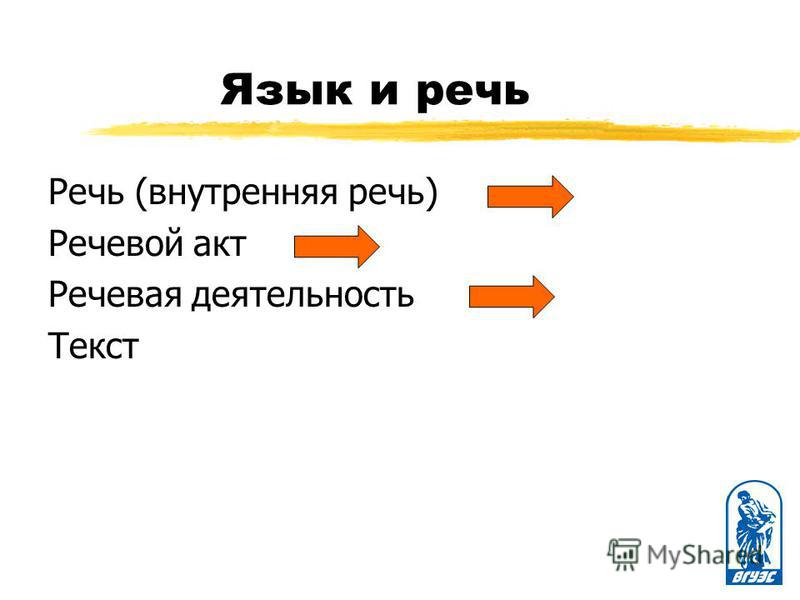 Язык и речь

Речь (внутренняя речь)
Речевой акт
Речевая деятельность
Текст

MyShared

ВГУЭС